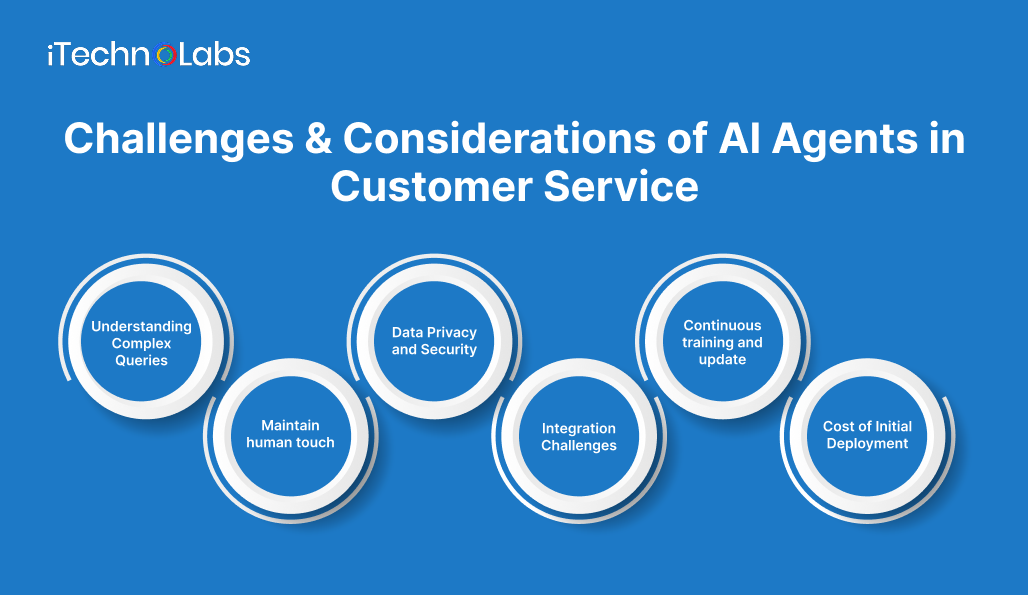 iTechnoLabs

Challenges & Considerations of AI Agents in Customer Service

Understanding Complex Queries

Maintain human touch

Data Privacy and Security

Integration Challenges

Continuous training and update

Cost of Initial Deployment